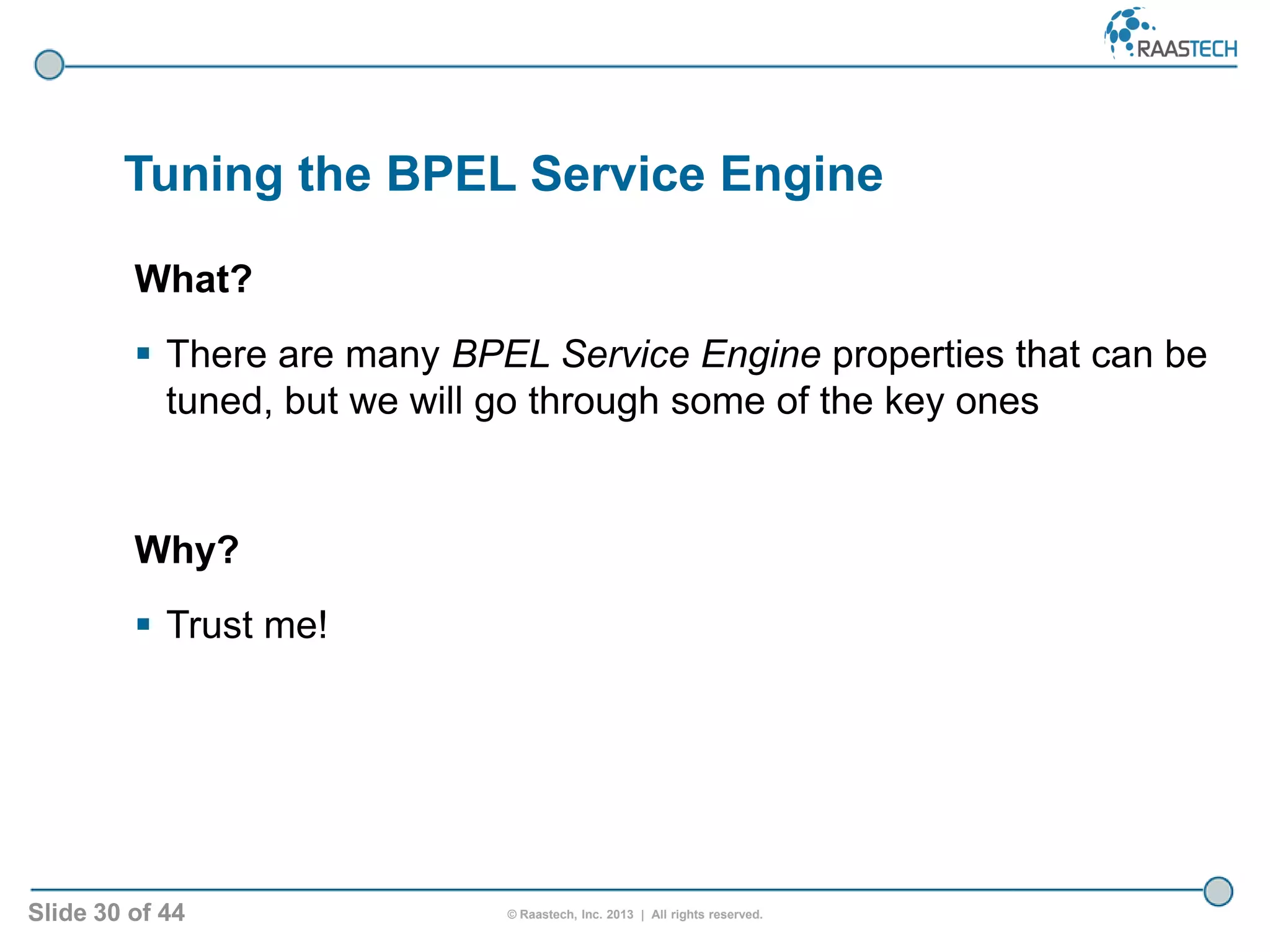 RAASTECH

Tuning the BPEL Service Engine

What?

▪ There are many BPEL Service Engine properties that can be tuned, but we will go through some of the key ones

Why?

▪ Trust me!

Slide 30 of 44

© Raastech, Inc. 2013 | All rights reserved.